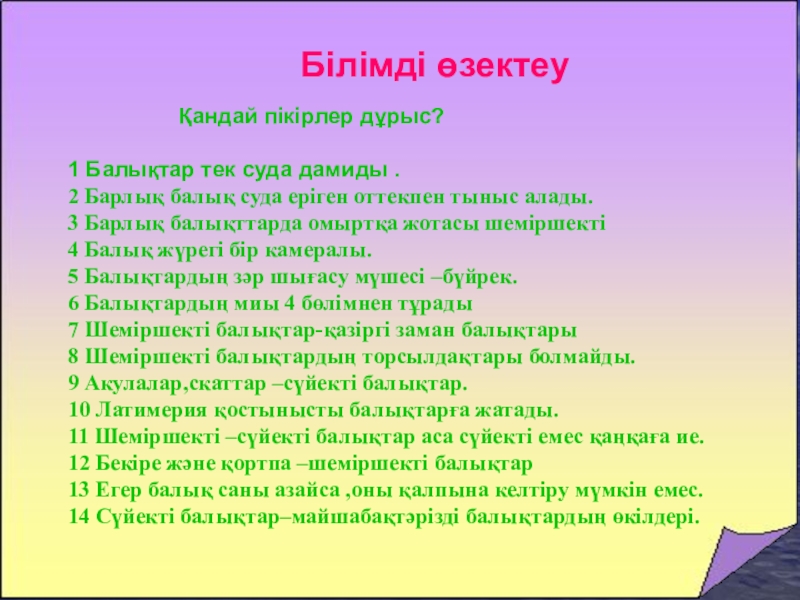 Білімді өзектеу

Қандай пікірлер дұрыс?

1 Балықтар тек суда дамиды .
2 Барлық балық суда еріген оттекпен тыныс алады.
3 Барлық балықттарда омыртқа жотасы шеміршекті
4 Балық жүрегі бір камералы.
5 Балықтардың зәр шығасу мүшесі –бүйрек.
6 Балықтардың миы 4 бөлімнен тұрады
7 Шеміршекті балықтар-қазіргі заман балықтары
8 Шеміршекті балықтардың торсылдақтары болмайды.
9 Акулалар,скаттар –сүйекті балықтар.
10 Латимерия қостынысты балықтарға жатады.
11 Шеміршекті –сүйекті балықтар аса сүйекті емес қаңқаға ие.
12 Бекіре және қортпа –шеміршекті балықтар
13 Егер балық саны азайса ,оны қалпына келтіру мүмкін емес.
14 Сүйекті балықтар–майшабақтәрізді балықтардың өкілдері.